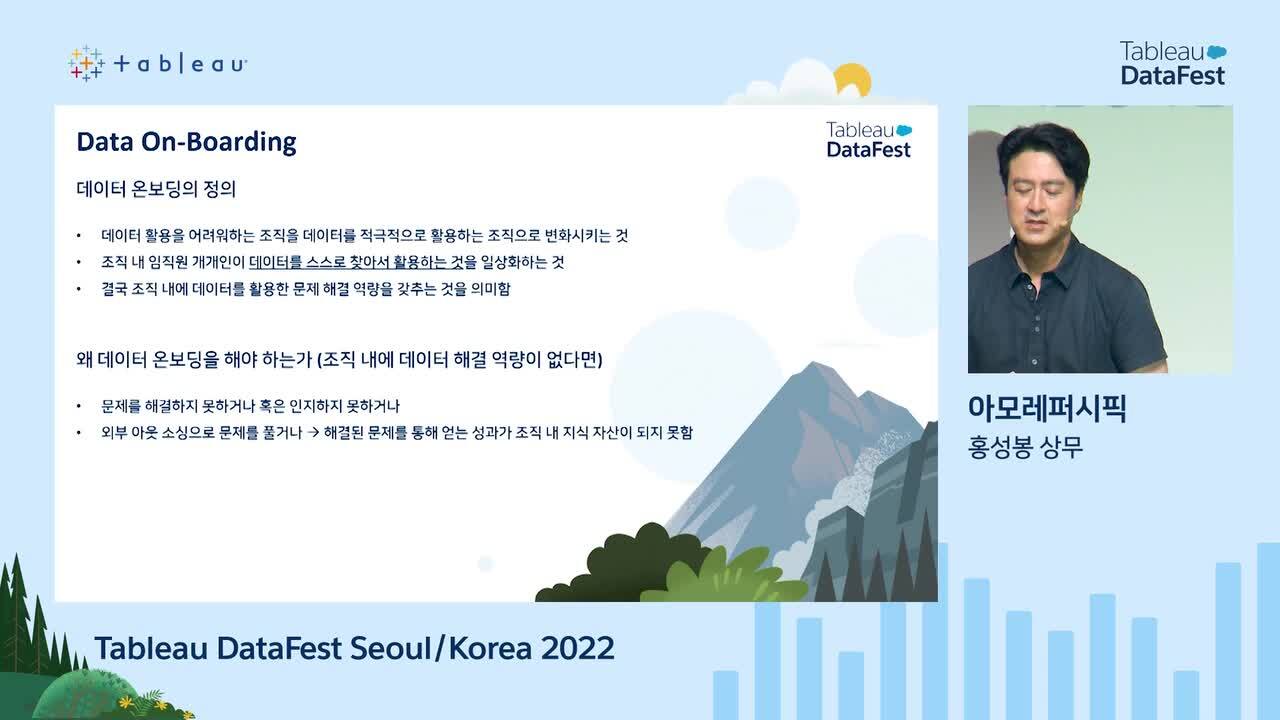 + a b | e a u

Tableau DataFest

Data On-Boarding

Tableau DataFest

데이터 온보딩의 정의

• 데이터 활용을 어려워하는 조직을 데이터를 적극적으로 활용하는 조직으로 변화시키는 것
• 조직 내 임직원 개개인이 데이터를 스스로 찾아서 활용하는 것을 일상화하는 것
• 결국 조직 내에 데이터를 활용한 문제 해결 역량을 갖추는 것을 의미함

왜 데이터 온보딩을 해야 하는가 (조직 내에 데이터 해결 역량이 없다면)

• 문제를 해결하지 못하거나 혹은 인지하지 못하거나
• 외부 아웃 소싱으로 문제를 풀거나 → 해결된 문제를 통해 얻는 성과가 조직 내 지식 자산이 되지 못함

아모레퍼시픽
홍성봉 상무

Tableau DataFest Seoul/Korea 2022